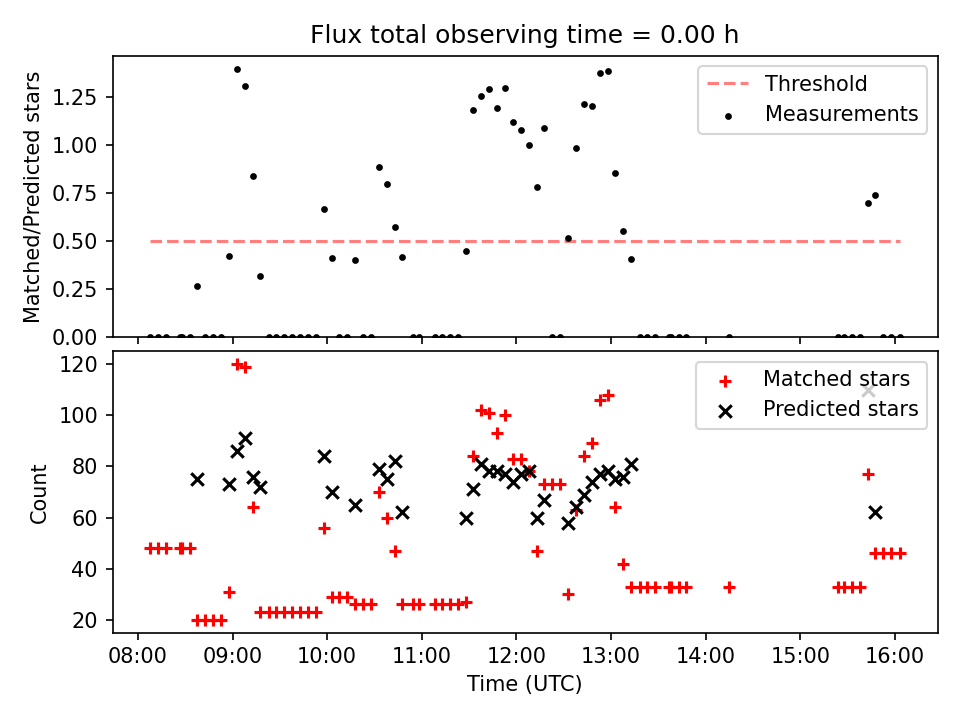 Flux total observing time = 0.00 h

Matched/Predicted stars

1.25
1.00
0.75
0.50
0.25
0.00

Threshold
Measurements

Count

120
100
80
60
40
20

Matched stars
Predicted stars

08:00 09:00 10:00 11:00 12:00 13:00 14:00 15:00 16:00

Time (UTC)